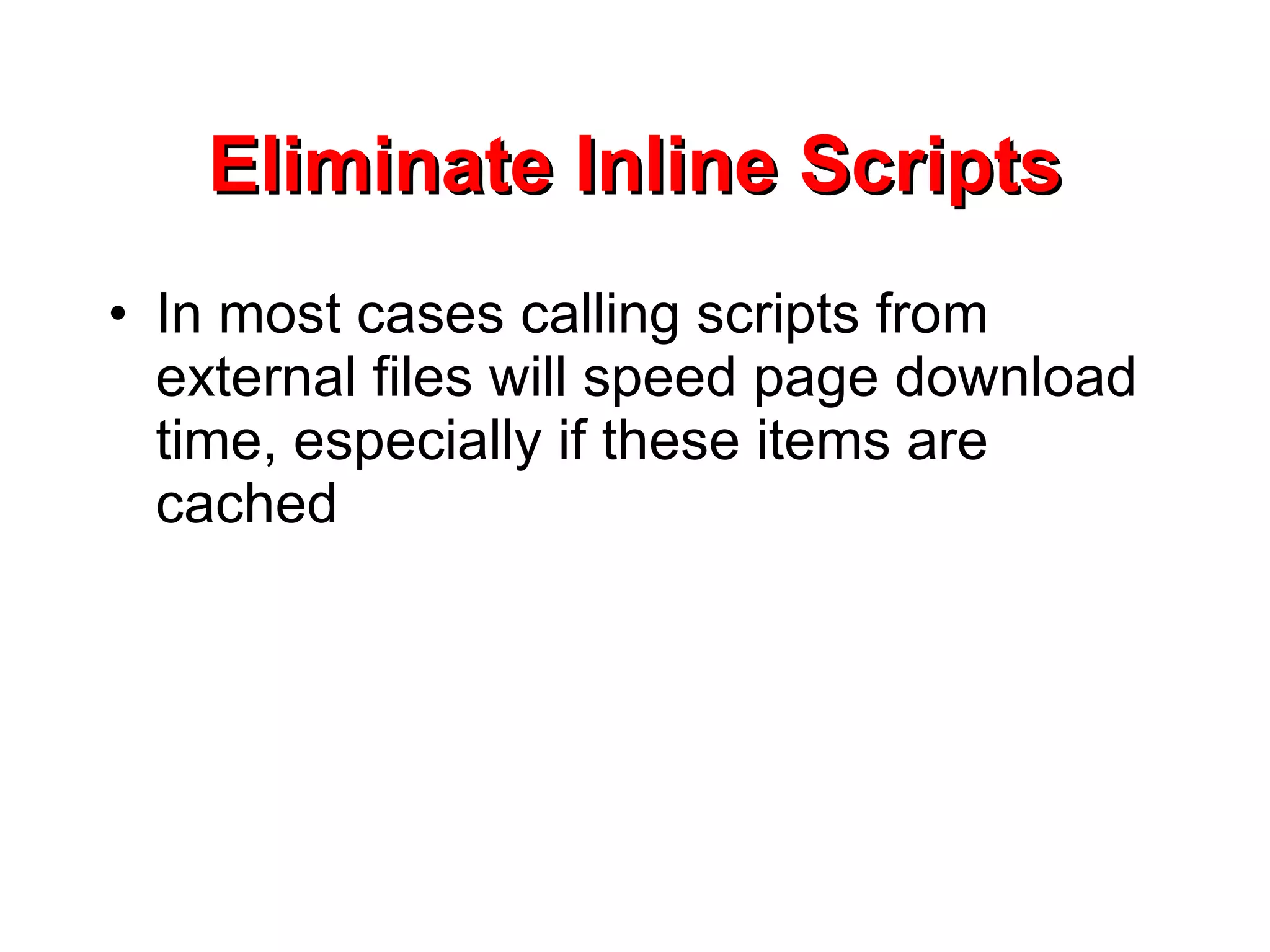 Eliminate Inline Scripts

• In most cases calling scripts from external files will speed page download time, especially if these items are cached